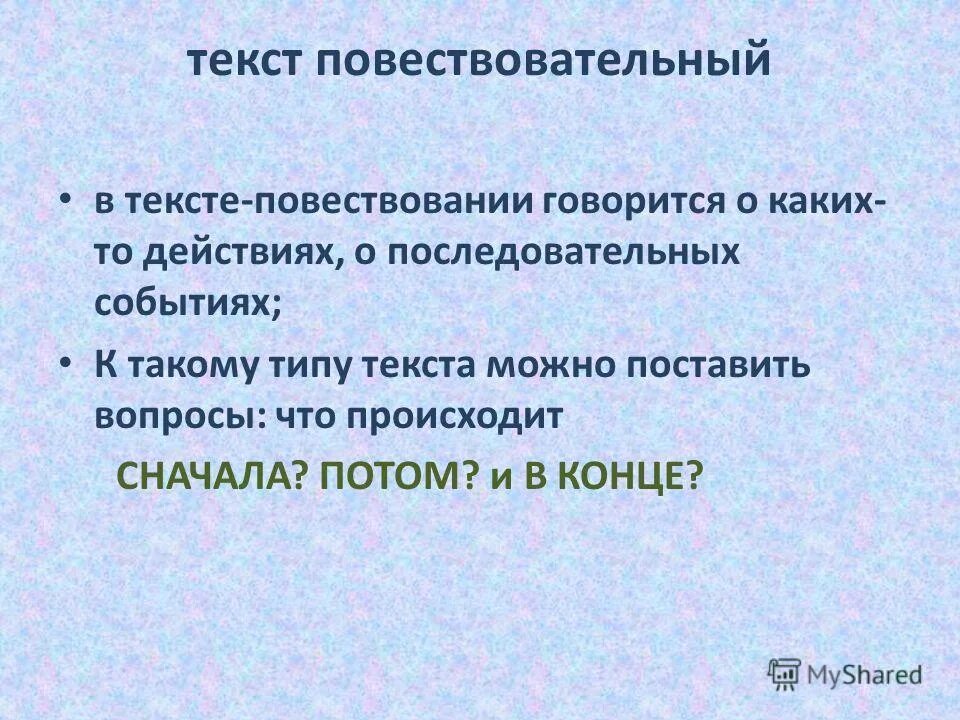 текст повествовательный

• в тексте-повествовании говорится о каких-то действиях, о последовательных событиях;

• К такому типу текста можно поставить вопросы: что происходит

СНАЧАЛА? ПОТОМ? и В КОНЦЕ?

MyShared